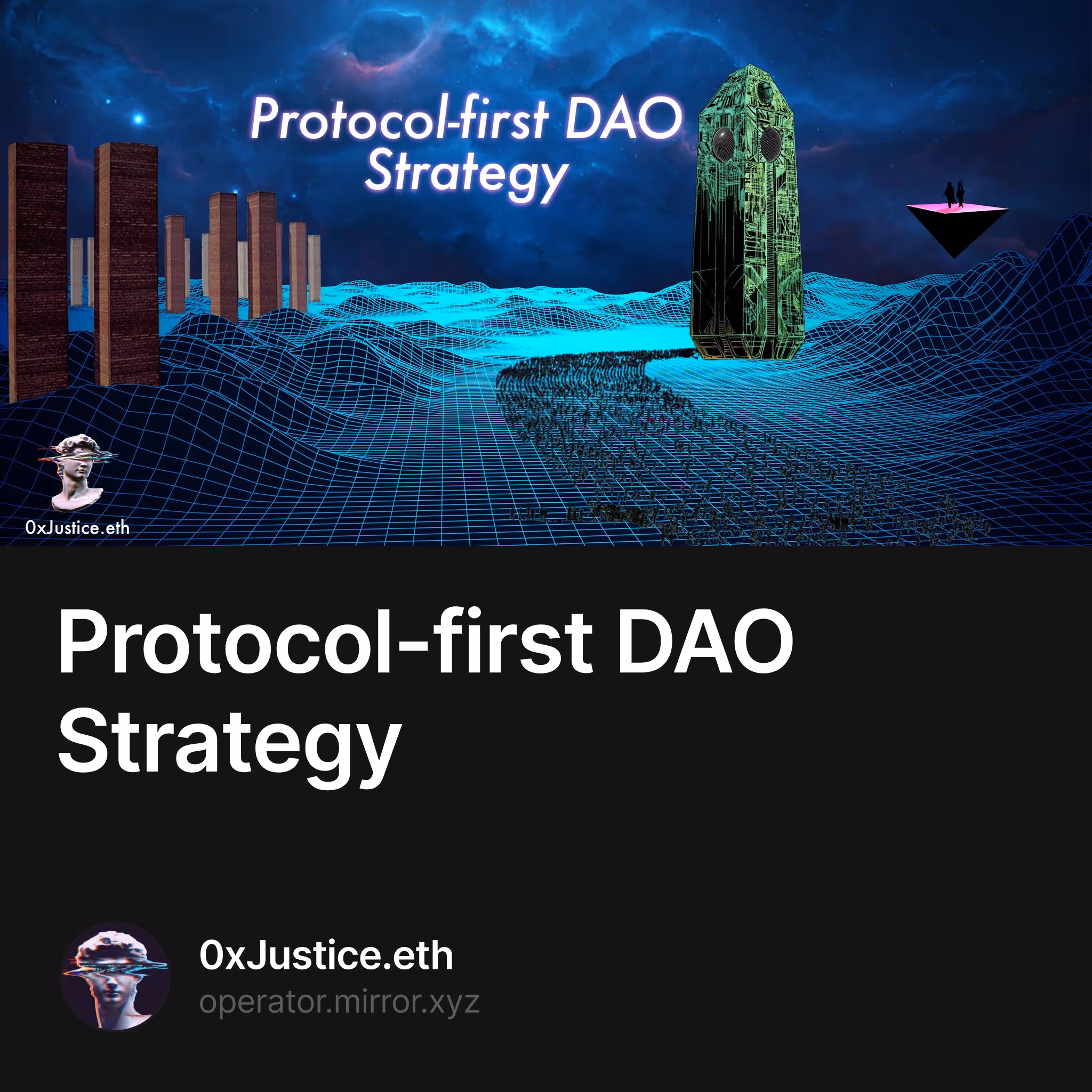 Protocol-first DAO Strategy

0xJustice.eth

Protocol-first DAO Strategy

0xJustice.eth
operator.mirror.xyz